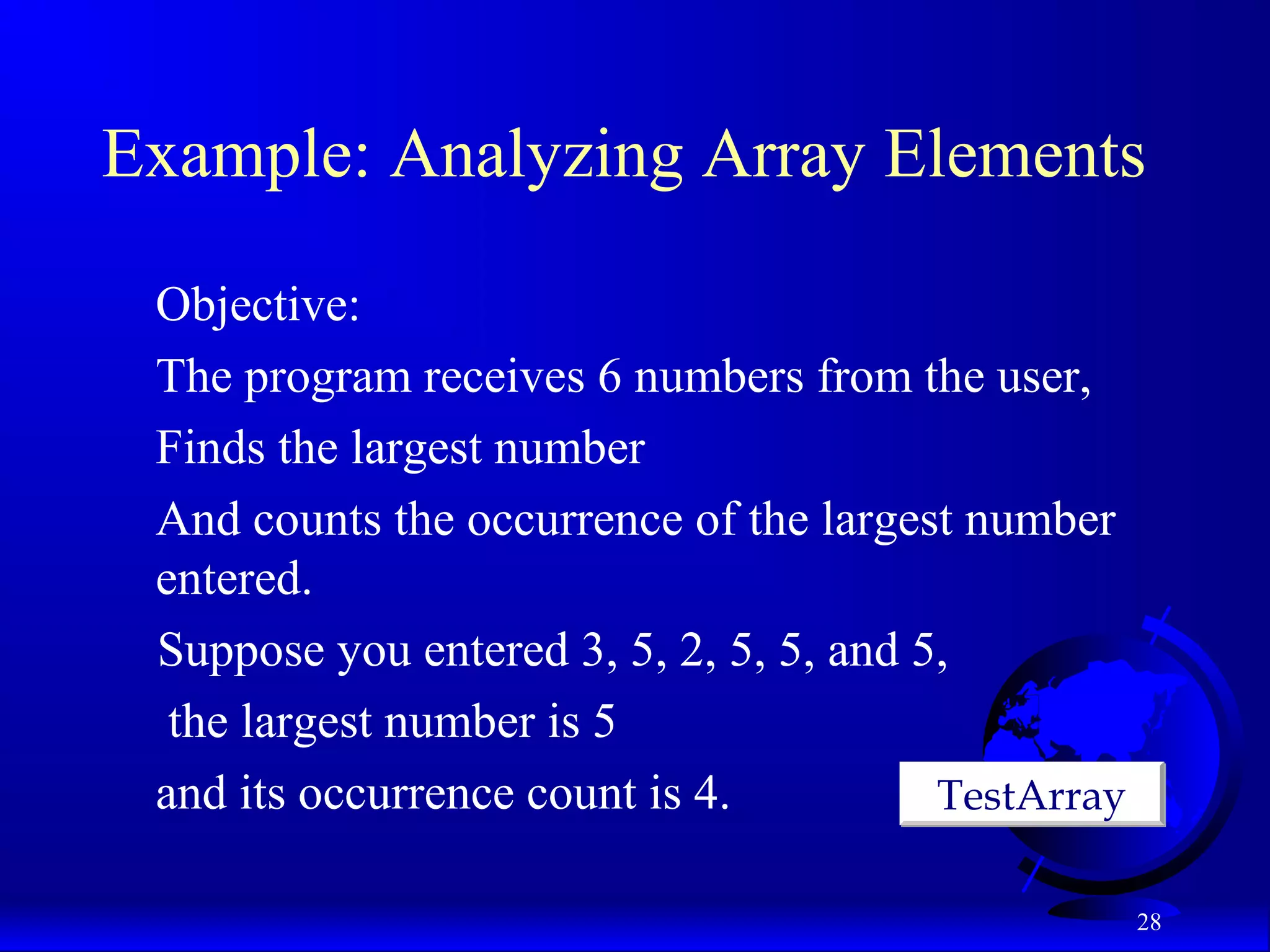 Example: Analyzing Array Elements

Objective:

The program receives 6 numbers from the user,

Finds the largest number

And counts the occurrence of the largest number entered.

Suppose you entered 3, 5, 2, 5, 5, and 5,

the largest number is 5

and its occurrence count is 4.

TestArray

28